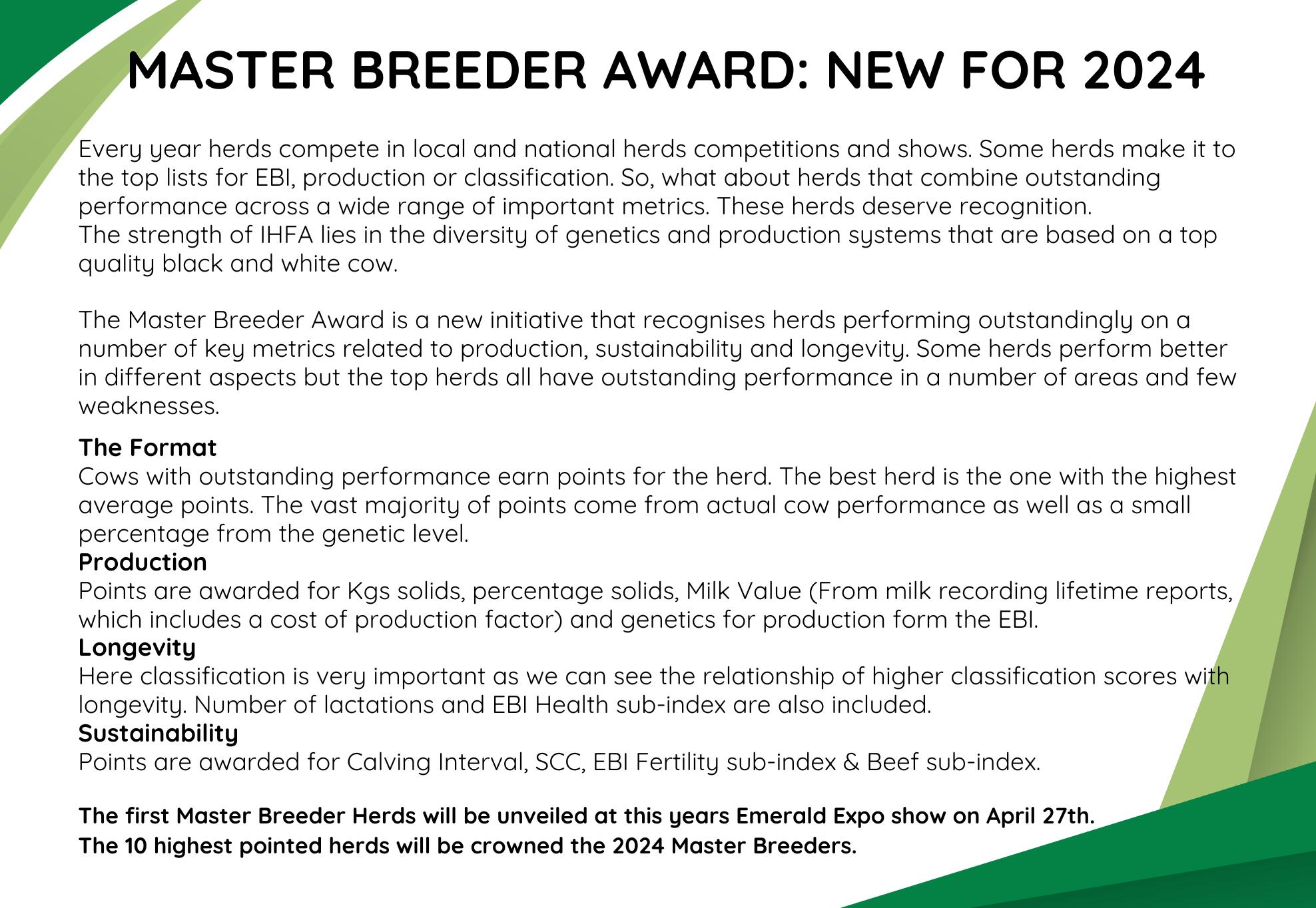 MASTER BREEDER AWARD: NEW FOR 2024

Every year herds compete in local and national herds competitions and shows. Some herds make it to the top lists for EBI, production or classification. So, what about herds that combine outstanding performance across a wide range of important metrics. These herds deserve recognition.
The strength of IHFA lies in the diversity of genetics and production systems that are based on a top quality black and white cow.

The Master Breeder Award is a new initiative that recognises herds performing outstandingly on a number of key metrics related to production, sustainability and longevity. Some herds perform better in different aspects but the top herds all have outstanding performance in a number of areas and few weaknesses.

The Format
Cows with outstanding performance earn points for the herd. The best herd is the one with the highest average points. The vast majority of points come from actual cow performance as well as a small percentage from the genetic level.
Production
Points are awarded for Kgs solids, percentage solids, Milk Value (From milk recording lifetime reports, which includes a cost of production factor) and genetics for production form the EBI.
Longevity
Here classification is very important as we can see the relationship of higher classification scores with longevity. Number of lactations and EBI Health sub-index are also included.
Sustainability
Points are awarded for Calving Interval, SCC, EBI Fertility sub-index & Beef sub-index.

The first Master Breeder Herds will be unveiled at this years Emerald Expo show on April 27th.
The 10 highest pointed herds will be crowned the 2024 Master Breeders.